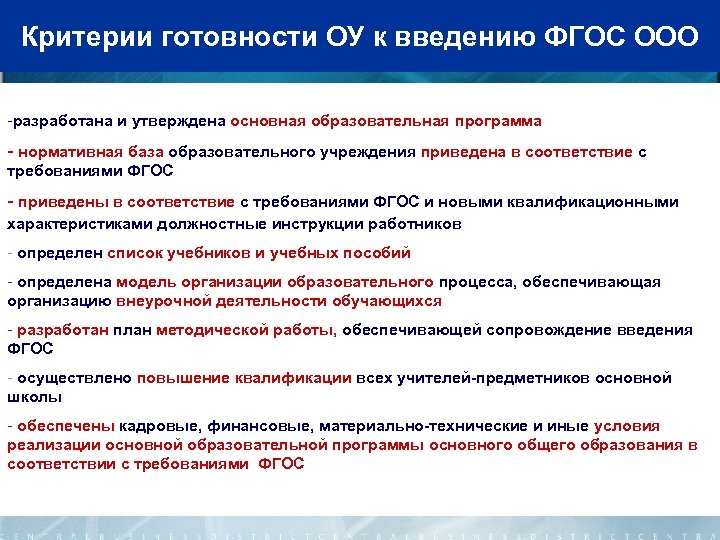 Критерии готовности ОУ к введению ФГОС ООО

-разработана и утверждена основная образовательная программа

- нормативная база образовательного учреждения приведена в соответствие с требованиями ФГОС

- приведены в соответствие с требованиями ФГОС и новыми квалификационными характеристиками должностные инструкции работников

- определен список учебников и учебных пособий

- определена модель организации образовательного процесса, обеспечивающая организацию внеурочной деятельности обучающихся

- разработан план методической работы, обеспечивающей сопровождение введения ФГОС

- осуществлено повышение квалификации всех учителей-предметников основной школы

- обеспечены кадровые, финансовые, материально-технические и иные условия реализации основной образовательной программы основного общего образования в соответствии с требованиями ФГОС

CENTRALBUSINESSDISTRICTCENTRALBUSINESSDISTRICTCENTR